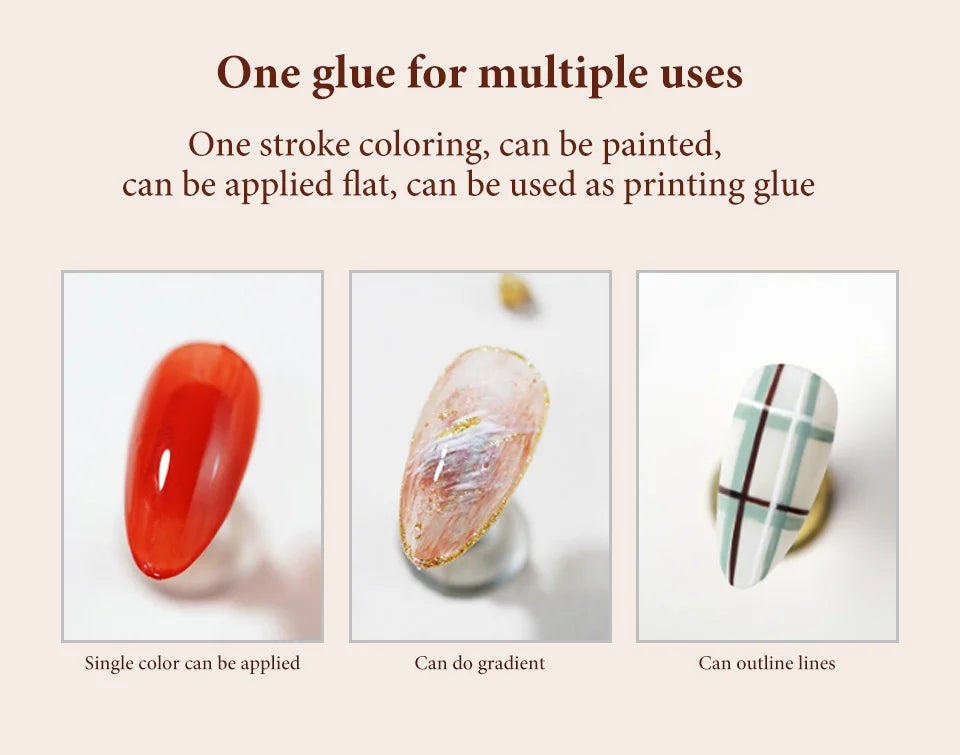 One glue for multiple uses

One stroke coloring, can be painted, can be applied flat, can be used as printing glue

Single color can be applied

Can do gradient

Can outline lines